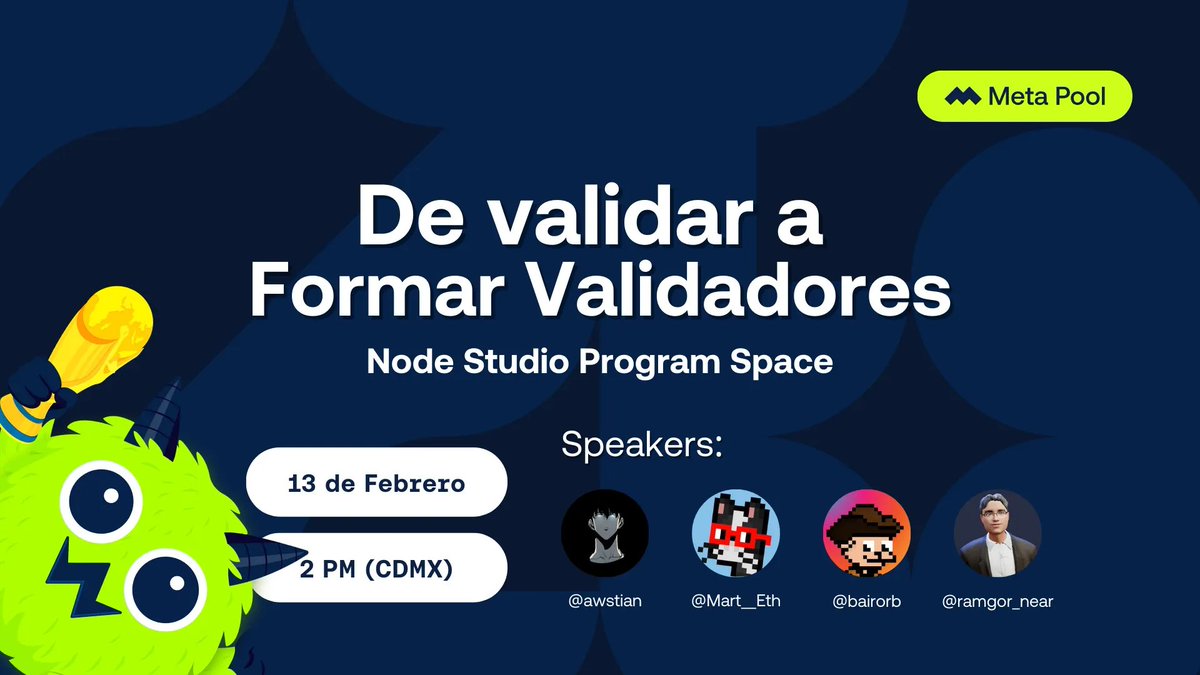 Meta Pool

De validar a Formar Validadores

Node Studio Program Space

13 de Febrero

2 PM (CDMX)

Speakers:

@awstian

@Mart__Eth

@bairorb

@ramgor_near